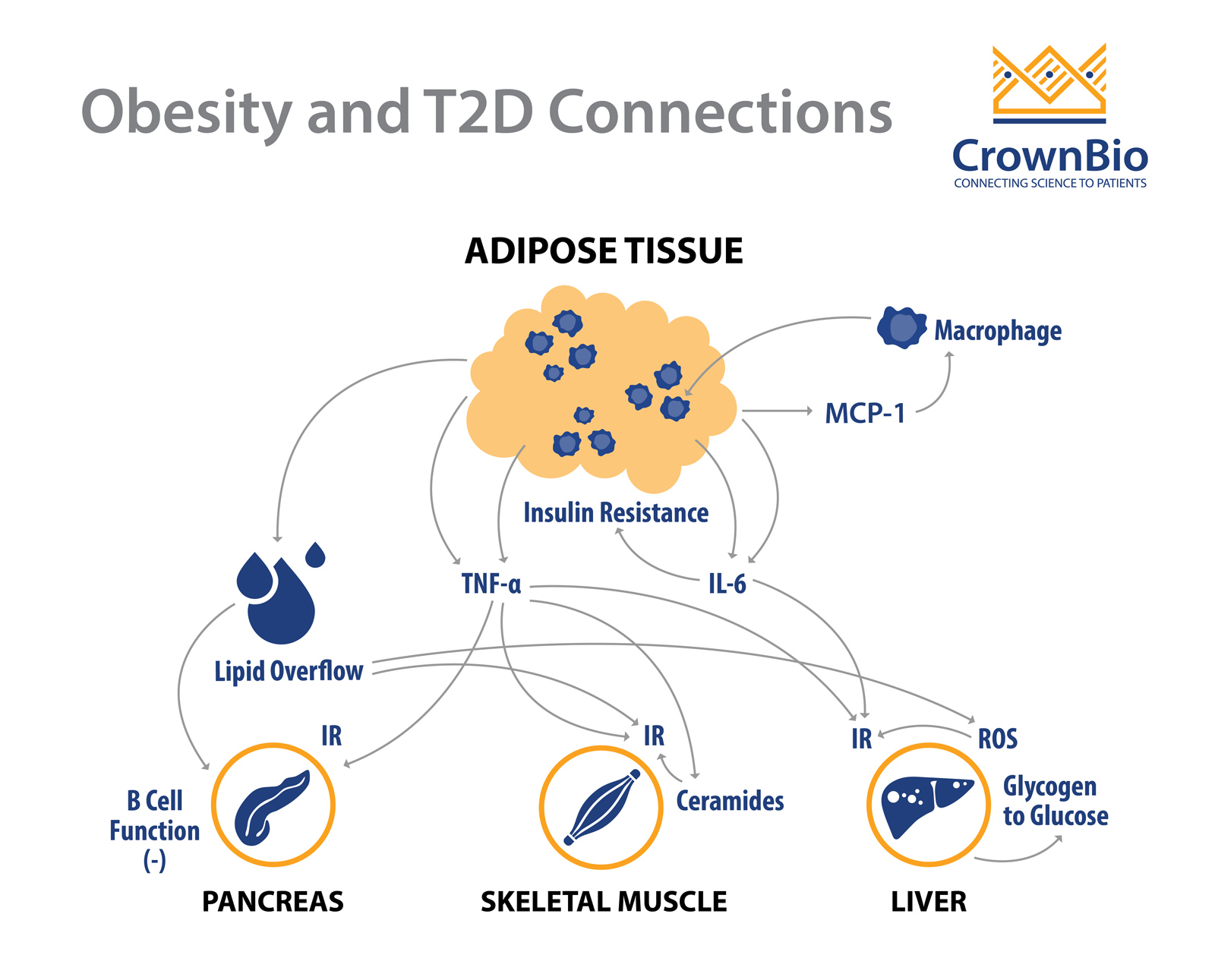 Obesity and T2D Connections

CrownBio
CONNECTING SCIENCE TO PATIENTS

ADIPOSE TISSUE

Macrophage

MCP-1

Insulin Resistance

TNF-α

IL-6

Lipid Overflow

IR

IR

IR

ROS

B Cell Function (-)

Ceramides

Glycogen to Glucose

PANCREAS

SKELETAL MUSCLE

LIVER